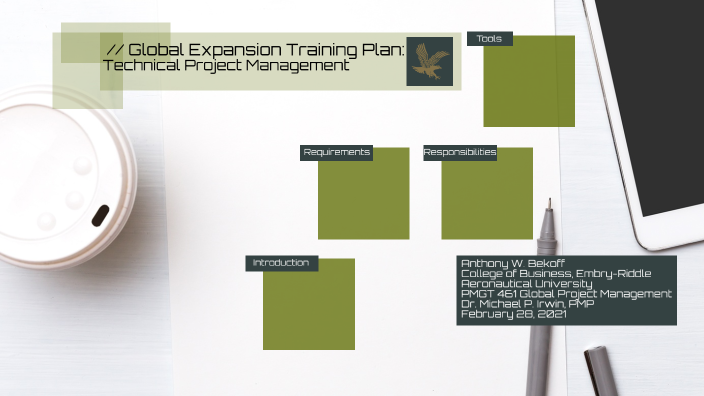 // Global Expansion Training Plan:
Technical Project Management

Tools

Requirements

Responsibilities

Introduction

Anthony W. Bekoff
College of Business, Embry-Riddle Aeronautical University
PMGT 461 Global Project Management
Dr. Michael P. Irwin, PMP
February 28, 2021